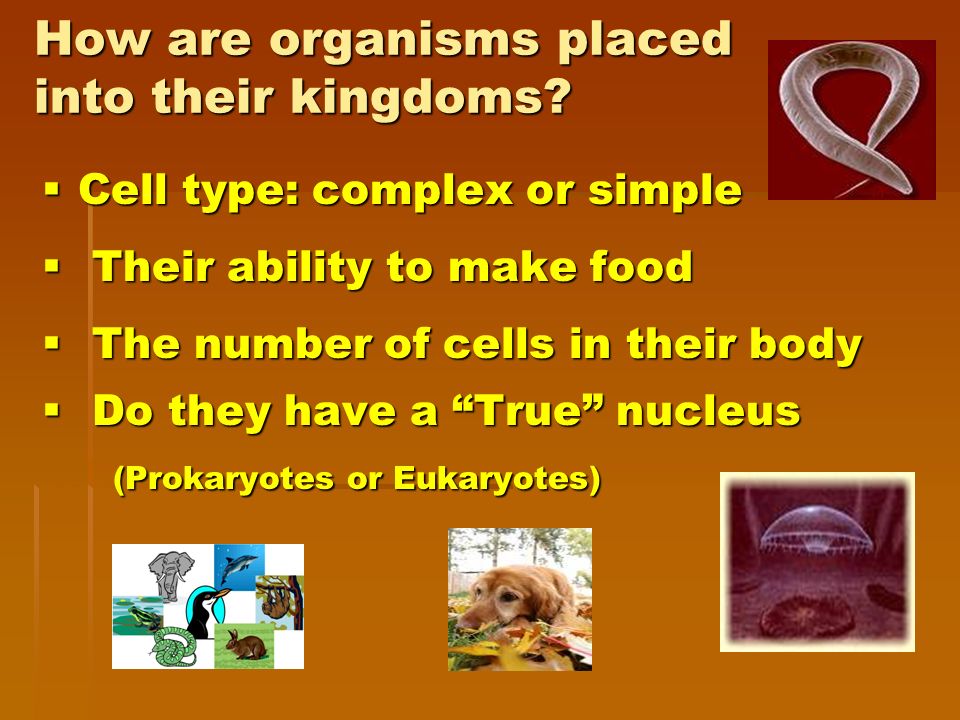 How are organisms placed into their kingdoms?

▪ Cell type: complex or simple

▪ Their ability to make food

▪ The number of cells in their body

▪ Do they have a “True” nucleus

(Prokaryotes or Eukaryotes)